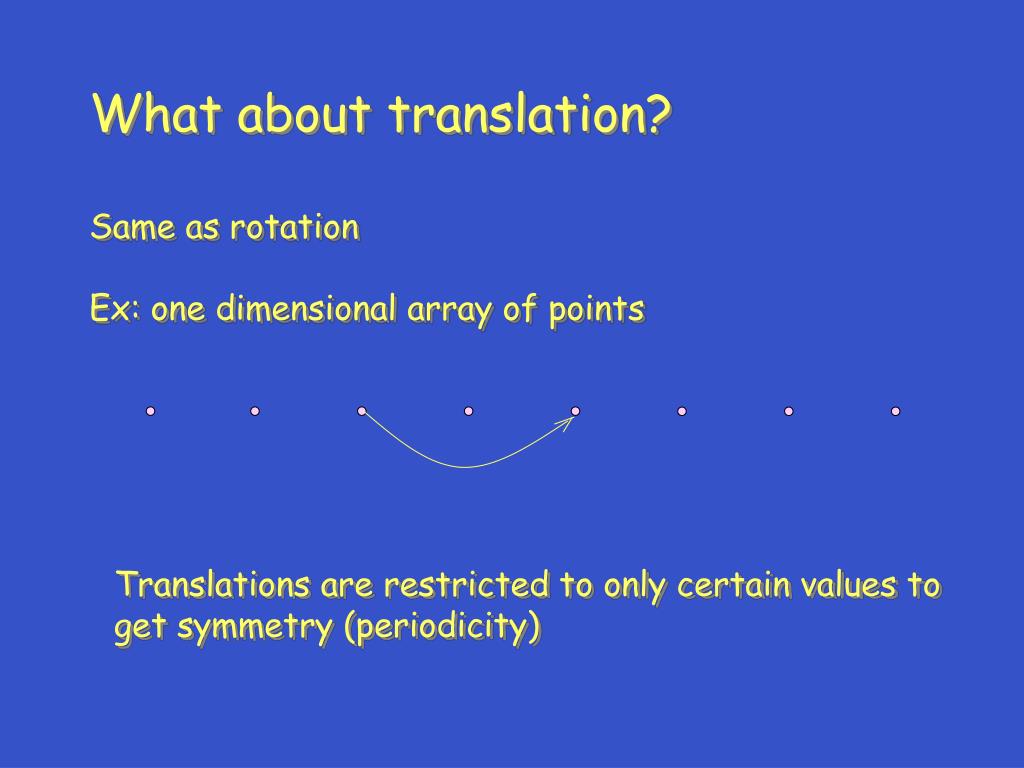 What about translation?

Same as rotation

Ex: one dimensional array of points

Translations are restricted to only certain values to get symmetry (periodicity)